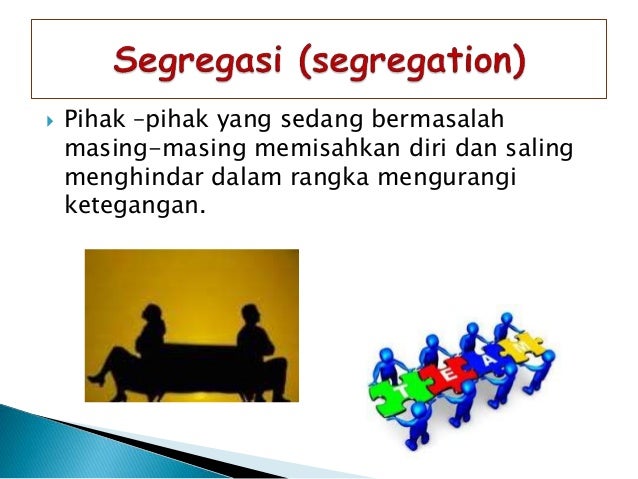 Segregasi (segregation)

Pihak –pihak yang sedang bermasalah masing-masing memisahkan diri dan saling menghindar dalam rangka mengurangi ketegangan.

T E A M